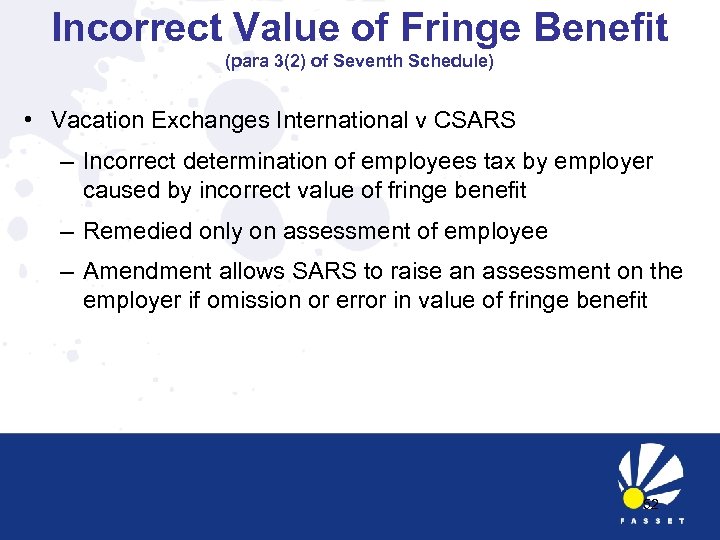 Incorrect Value of Fringe Benefit
(para 3(2) of Seventh Schedule)

• Vacation Exchanges International v CSARS

– Incorrect determination of employees tax by employer caused by incorrect value of fringe benefit

– Remedied only on assessment of employee

– Amendment allows SARS to raise an assessment on the employer if omission or error in value of fringe benefit

52

FASSET